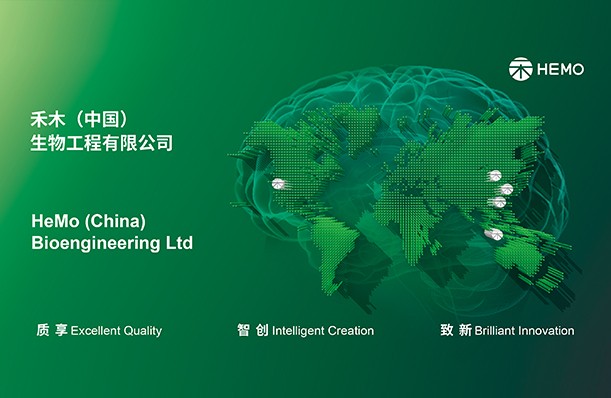 HEMO

禾木（中国）
生物工程有限公司

HeMo (China)
Bioengineering Ltd

质 享 Excellent Quality

智 创 Intelligent Creation

致 新 Brilliant Innovation